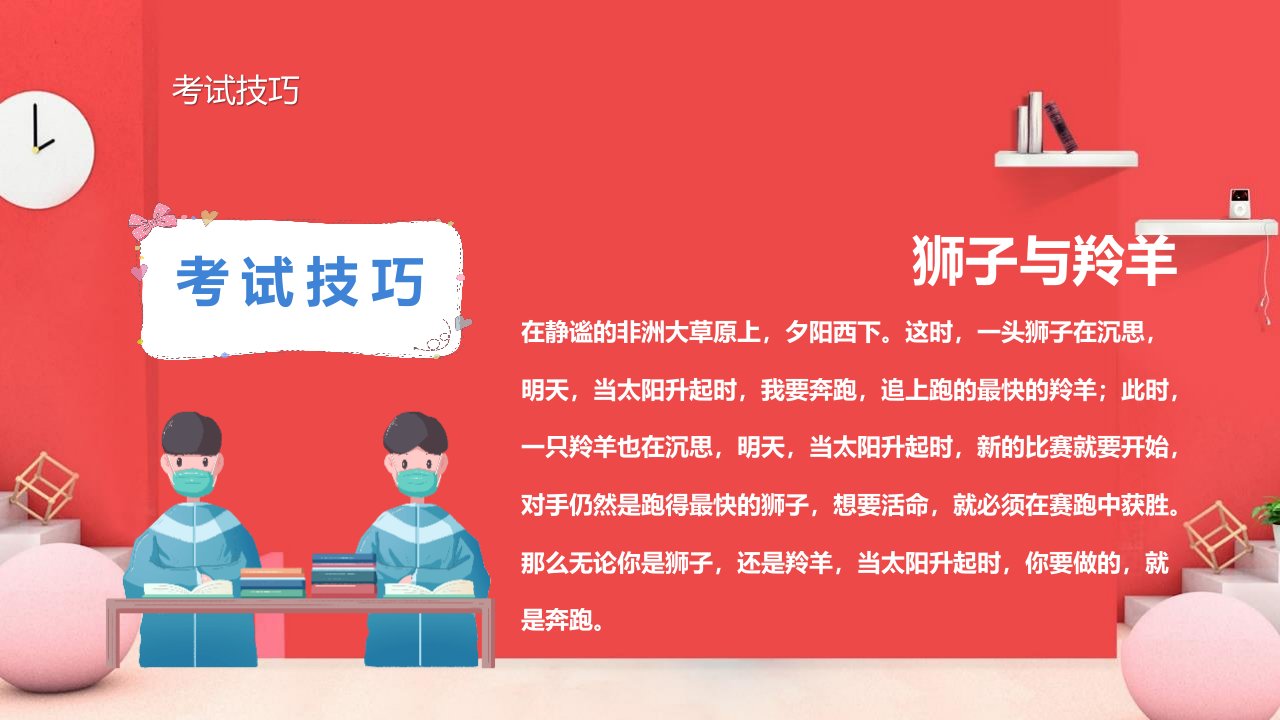 考试技巧

考试技巧

狮子与羚羊

在静谧的非洲大草原上，夕阳西下。这时，一头狮子在沉思，明天，当太阳升起时，我要奔跑，追上跑的最快的羚羊；此时，一只羚羊也在沉思，明天，当太阳升起时，新的比赛就要开始，对手仍然是跑得最快的狮子，想要活命，就必须在赛跑中获胜。那么无论你是狮子，还是羚羊，当太阳升起时，你要做的，就是奔跑。